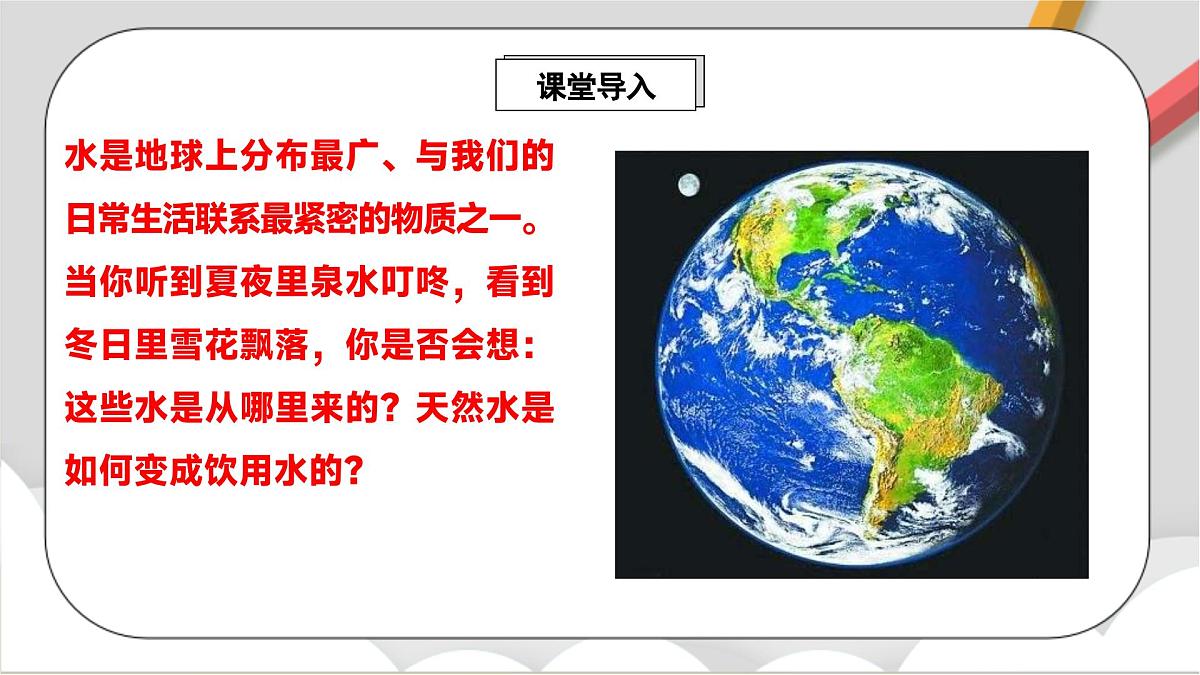 课堂导入

水是地球上分布最广、与我们的日常生活联系最紧密的物质之一。当你听到夏夜里泉水叮咚，看到冬日里雪花飘落，你是否会想：这些水是从哪里来的？天然水是如何变成饮用水的？